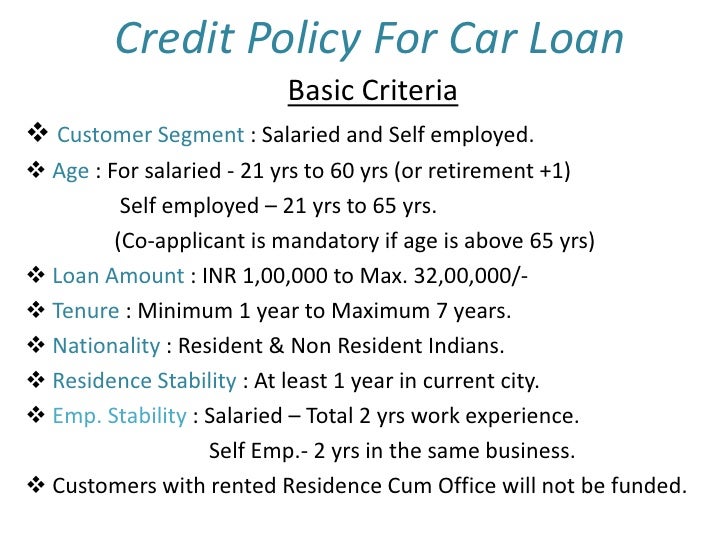 Credit Policy For Car Loan

Basic Criteria

❖ Customer Segment : Salaried and Self employed.

❖ Age : For salaried - 21 yrs to 60 yrs (or retirement +1)
Self employed – 21 yrs to 65 yrs.
(Co-applicant is mandatory if age is above 65 yrs)

❖ Loan Amount : INR 1,00,000 to Max. 32,00,000/-

❖ Tenure : Minimum 1 year to Maximum 7 years.

❖ Nationality : Resident & Non Resident Indians.

❖ Residence Stability : At least 1 year in current city.

❖ Emp. Stability : Salaried – Total 2 yrs work experience.
Self Emp.- 2 yrs in the same business.

❖ Customers with rented Residence Cum Office will not be funded.